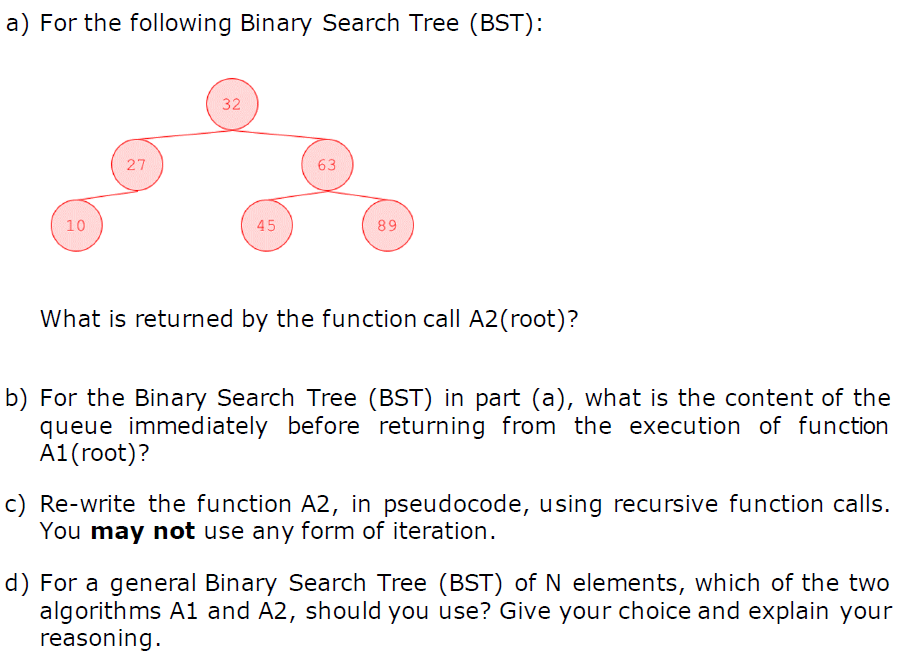 a) For the following Binary Search Tree (BST):

32

27

63

10

45

89

What is returned by the function call A2(root)?

b) For the Binary Search Tree (BST) in part (a), what is the content of the queue immediately before returning from the execution of function A1(root)?

c) Re-write the function A2, in pseudocode, using recursive function calls. You **may not** use any form of iteration.

d) For a general Binary Search Tree (BST) of N elements, which of the two algorithms A1 and A2, should you use? Give your choice and explain your reasoning.